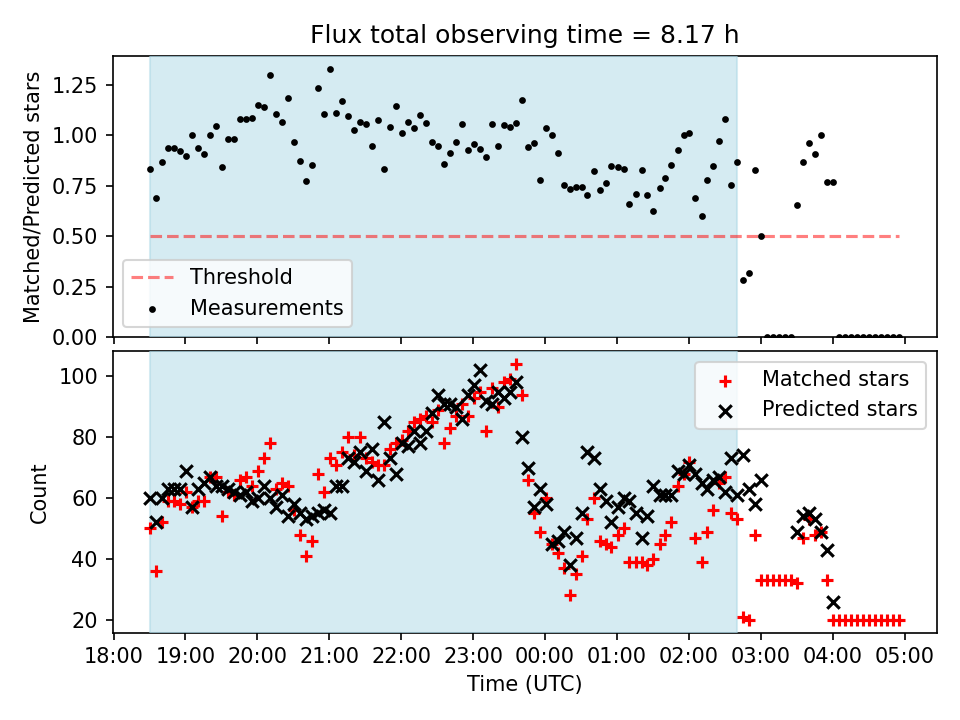 Flux total observing time = 8.17 h

Matched/Predicted stars

1.25
1.00
0.75
0.50
0.25
0.00

Threshold
Measurements

Count

100
80
60
40
20

Matched stars
Predicted stars

18:00 19:00 20:00 21:00 22:00 23:00 00:00 01:00 02:00 03:00 04:00 05:00

Time (UTC)